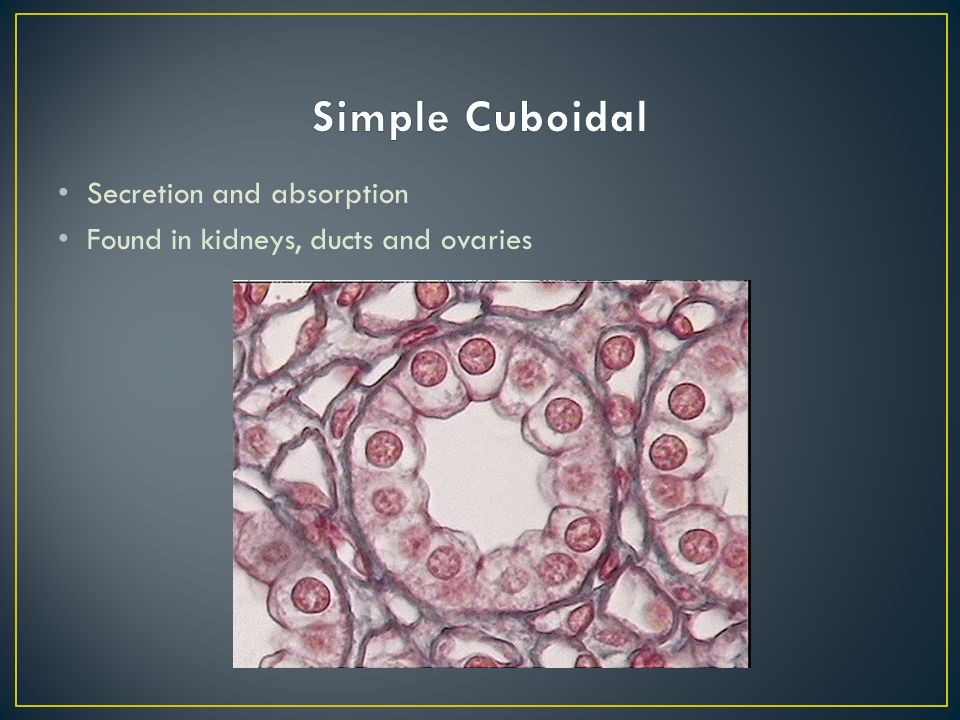 Simple Cuboidal

• Secretion and absorption
• Found in kidneys, ducts and ovaries